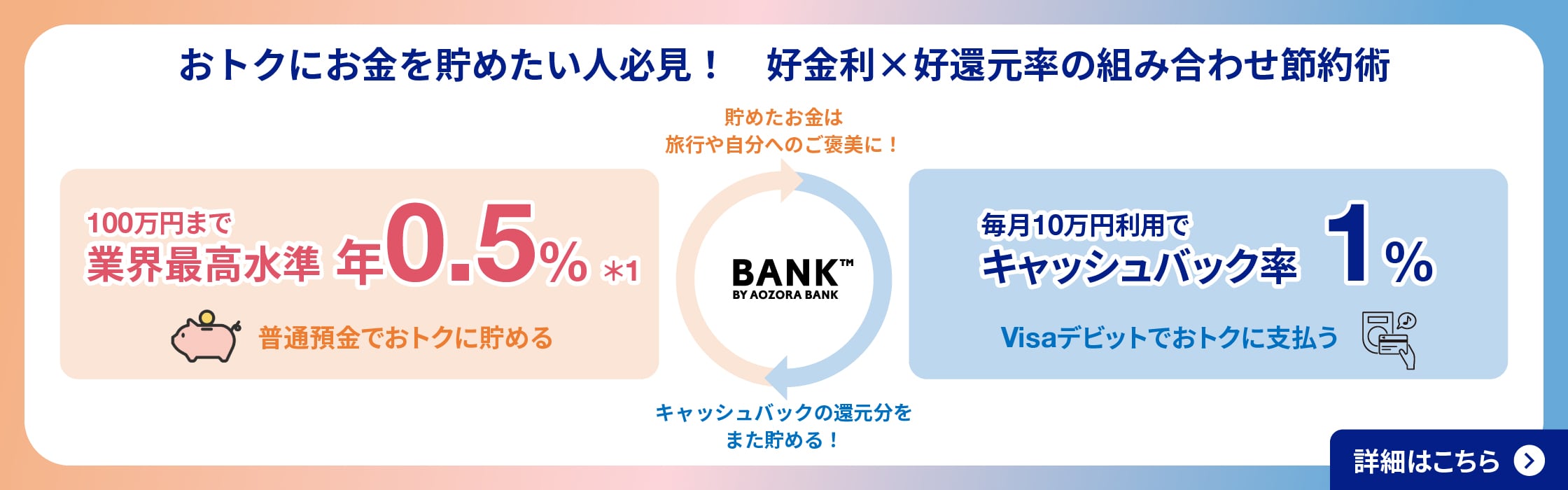 おトクにお金を貯めたい人必見！　好金利×好還元率の組み合わせ節約術

貯めたお金は
旅行や自分へのご褒美に！

100万円まで
業界最高水準 年0.5% ＊1

普通預金でおトクに貯める

BANK™
BY AOZORA BANK

毎月10万円利用で
キャッシュバック率 1%

Visaデビットでおトクに支払う

キャッシュバックの還元分を
また貯める！

詳細はこちら